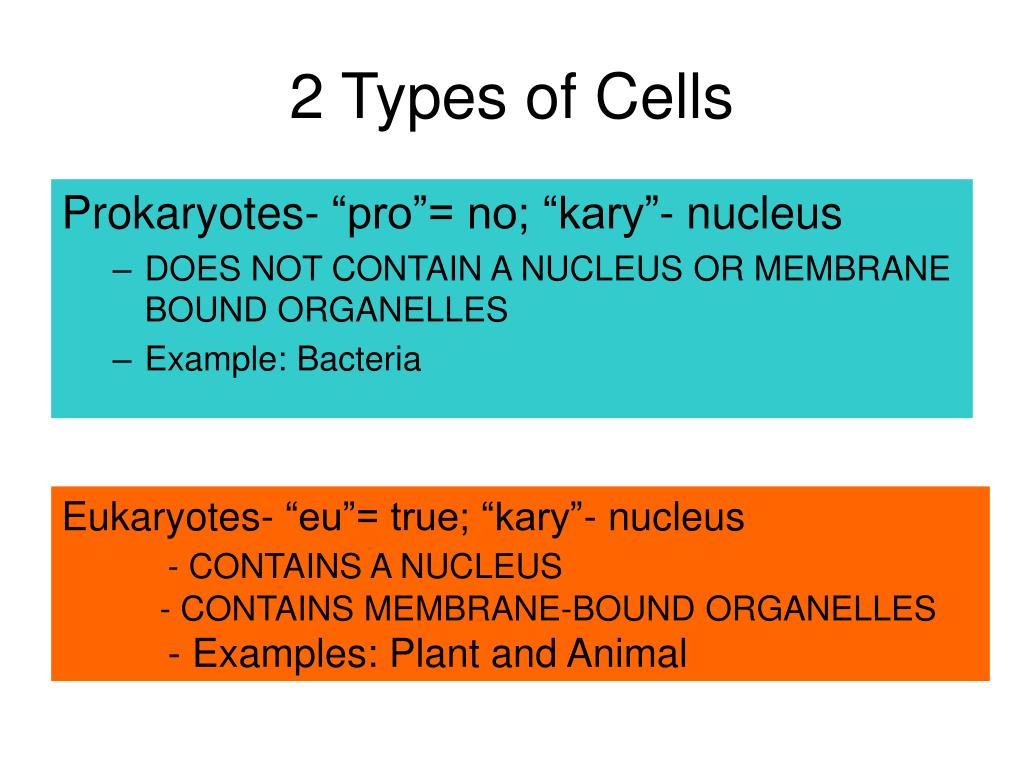 2 Types of Cells

Prokaryotes- “pro”= no; “kary”- nucleus
– DOES NOT CONTAIN A NUCLEUS OR MEMBRANE BOUND ORGANELLES
– Example: Bacteria

Eukaryotes- “eu”= true; “kary”- nucleus
- CONTAINS A NUCLEUS
- CONTAINS MEMBRANE-BOUND ORGANELLES
- Examples: Plant and Animal